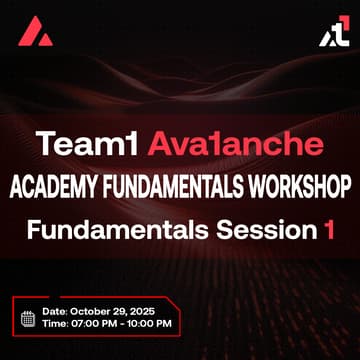 Team1 Ava1anche
ACADEMY FUNDAMENTALS WORKSHOP
Fundamentals Session 1

Date: October 29, 2025
Time: 07:00 PM - 10:00 PM